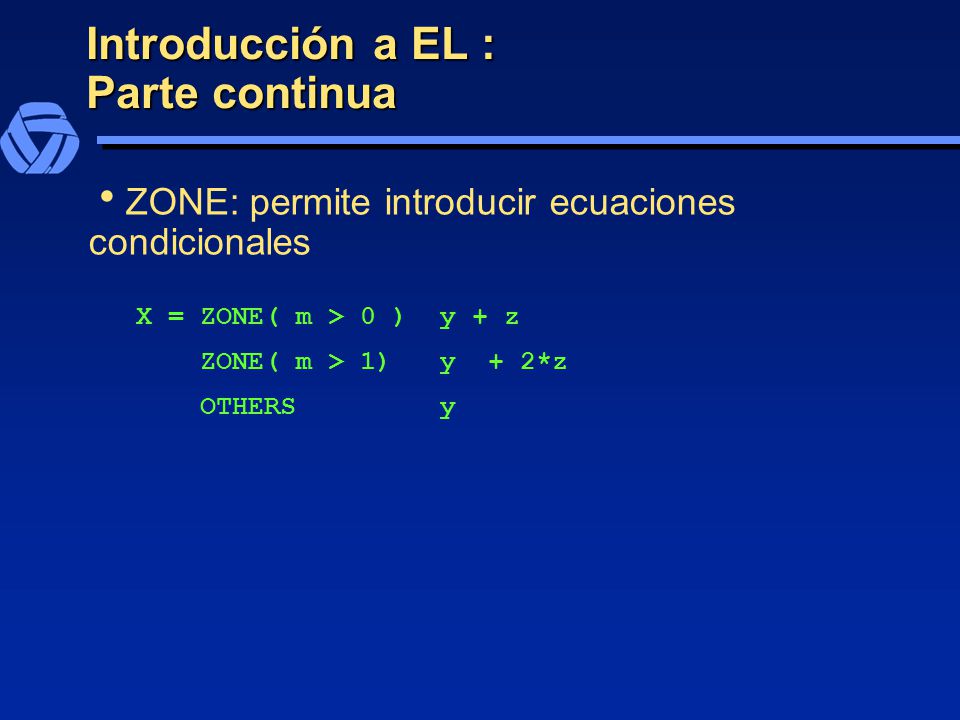 Introducción a EL :
Parte continua

• ZONE: permite introducir ecuaciones condicionales

X = ZONE( m > 0 )  y + z
ZONE( m > 1)  y + 2*z
OTHERS  y